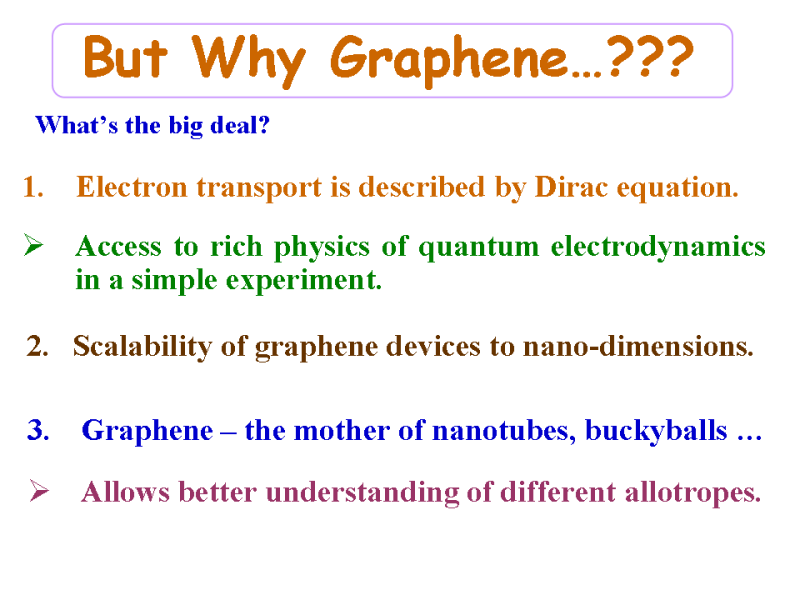 But Why Graphene…???

What's the big deal?

1. Electron transport is described by Dirac equation.

➢ Access to rich physics of quantum electrodynamics in a simple experiment.

2. Scalability of graphene devices to nano-dimensions.

3. Graphene – the mother of nanotubes, buckyballs …

➢ Allows better understanding of different allotropes.